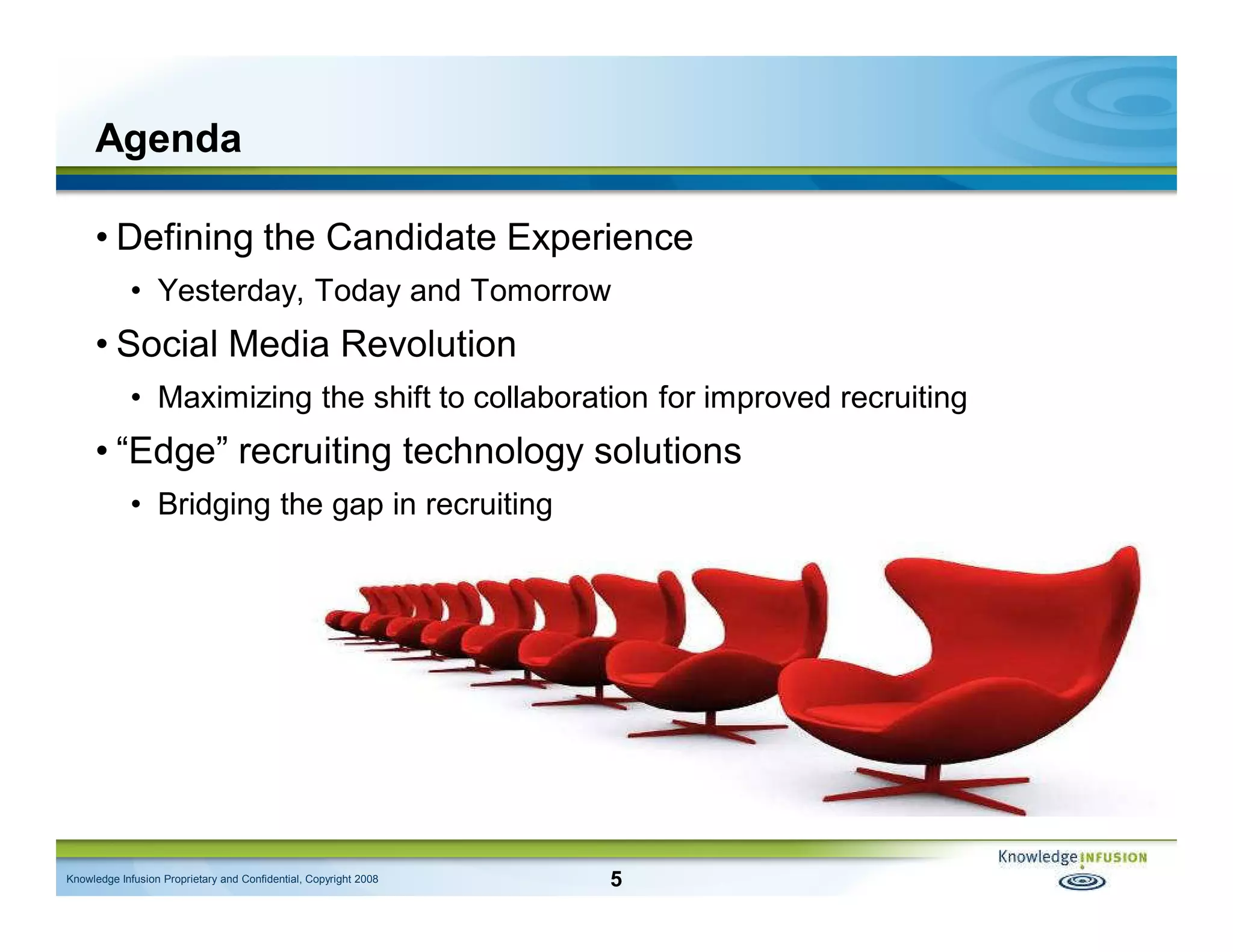 Agenda

• Defining the Candidate Experience

• Yesterday, Today and Tomorrow

• Social Media Revolution

• Maximizing the shift to collaboration for improved recruiting

• “Edge” recruiting technology solutions

• Bridging the gap in recruiting

Knowledge Infusion Proprietary and Confidential, Copyright 2008

5

Knowledge INFUSION